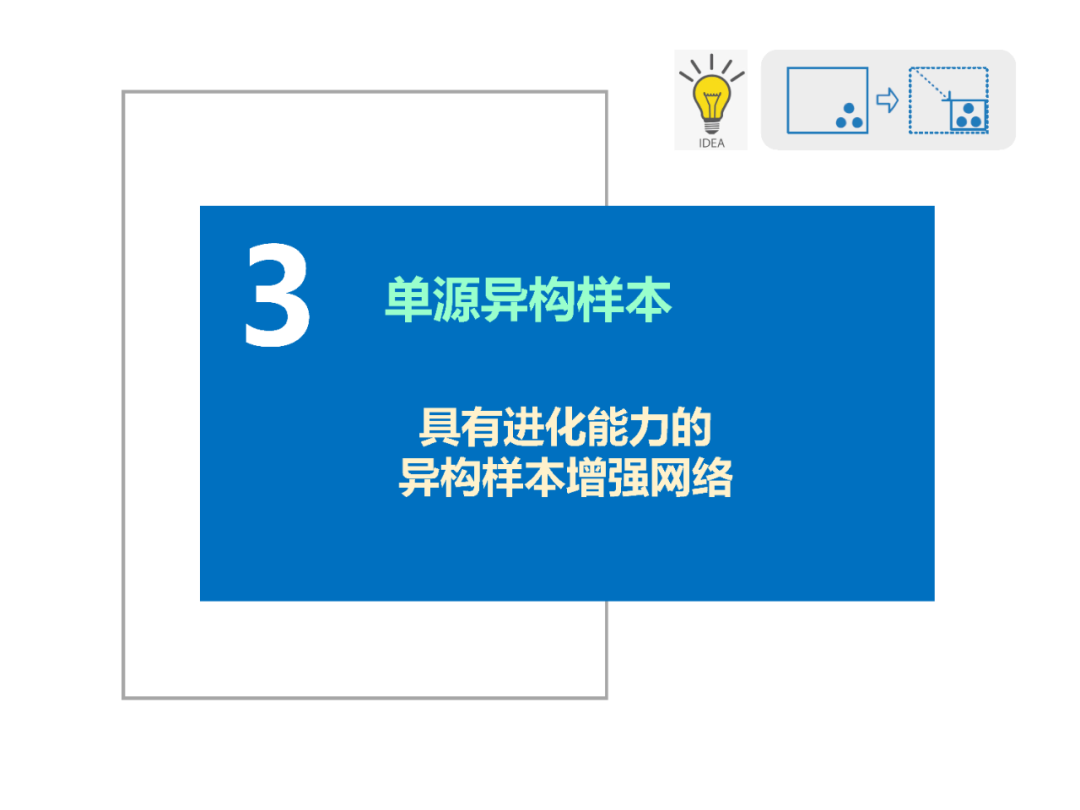 IDEA

3

单源异构样本

具有进化能力的
异构样本增强网络